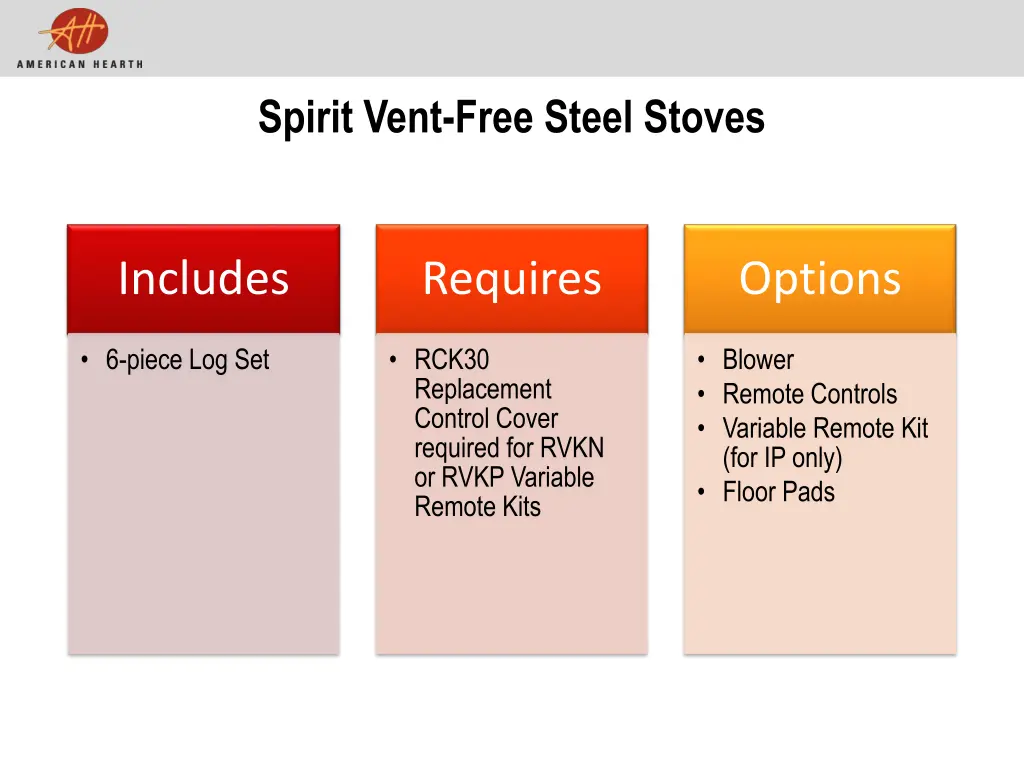 AH
AMERICAN HEARTH

Spirit Vent-Free Steel Stoves

Includes

• 6-piece Log Set

Requires

• RCK30 Replacement Control Cover required for RVKN or RVKP Variable Remote Kits

Options

• Blower
• Remote Controls
• Variable Remote Kit (for IP only)
• Floor Pads